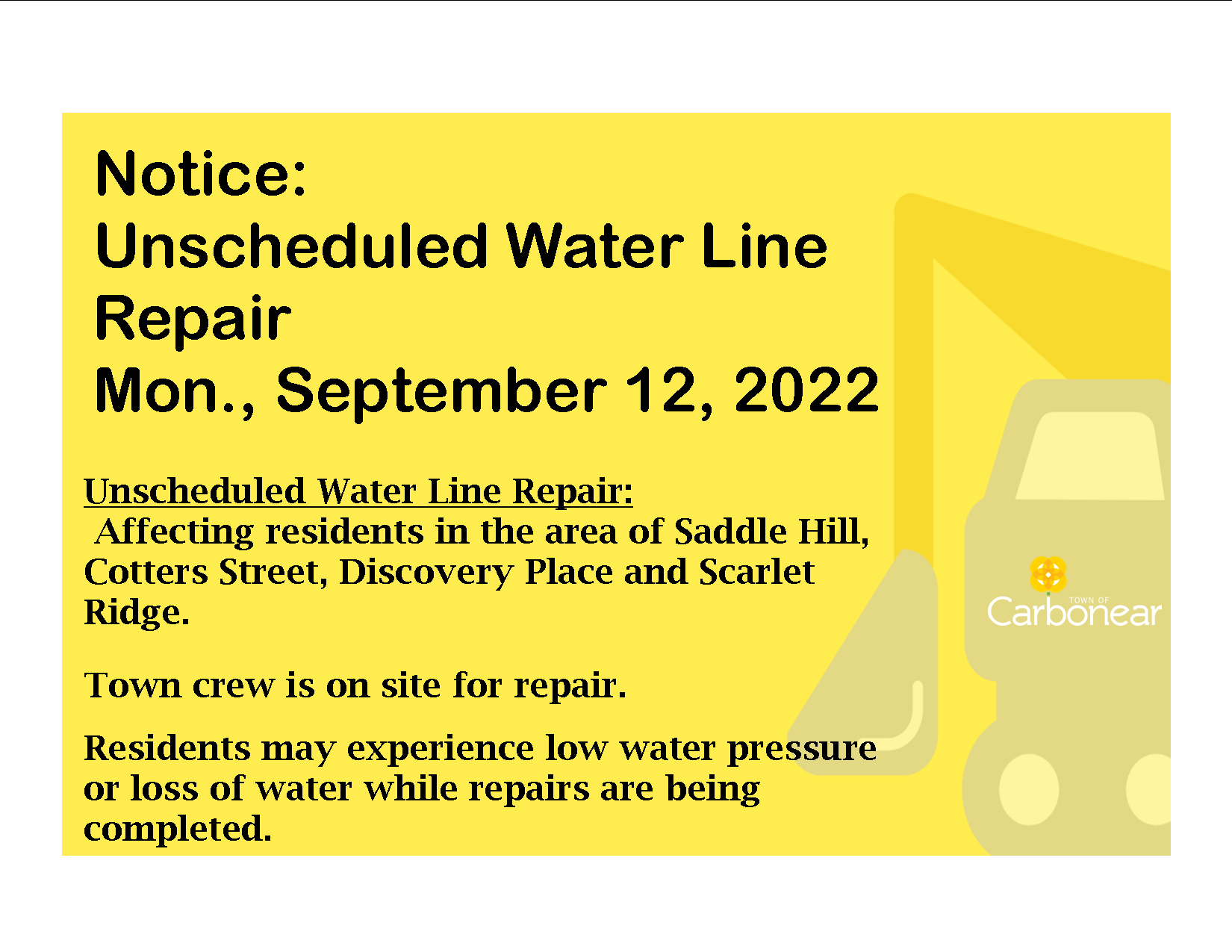 Notice:
Unscheduled Water Line Repair
Mon., September 12, 2022

Unscheduled Water Line Repair:
Affecting residents in the area of Saddle Hill, Cotters Street, Discovery Place and Scarlet Ridge.

Town crew is on site for repair.

Residents may experience low water pressure or loss of water while repairs are being completed.

TOWN OF
Carbonear